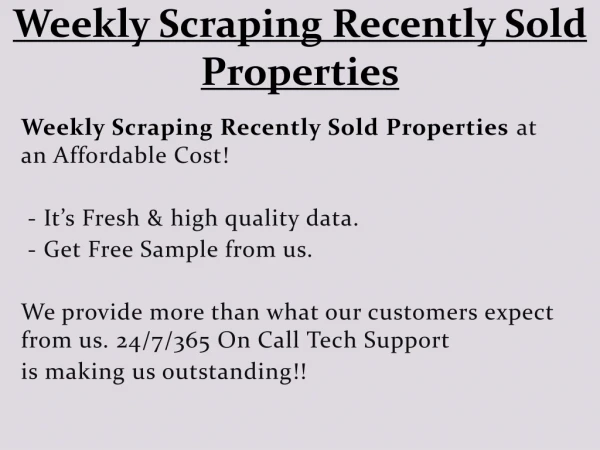 Weekly Scraping Recently Sold Properties

Weekly Scraping Recently Sold Properties at an Affordable Cost!

- It’s Fresh & high quality data.
- Get Free Sample from us.

We provide more than what our customers expect from us. 24/7/365 On Call Tech Support is making us outstanding!!